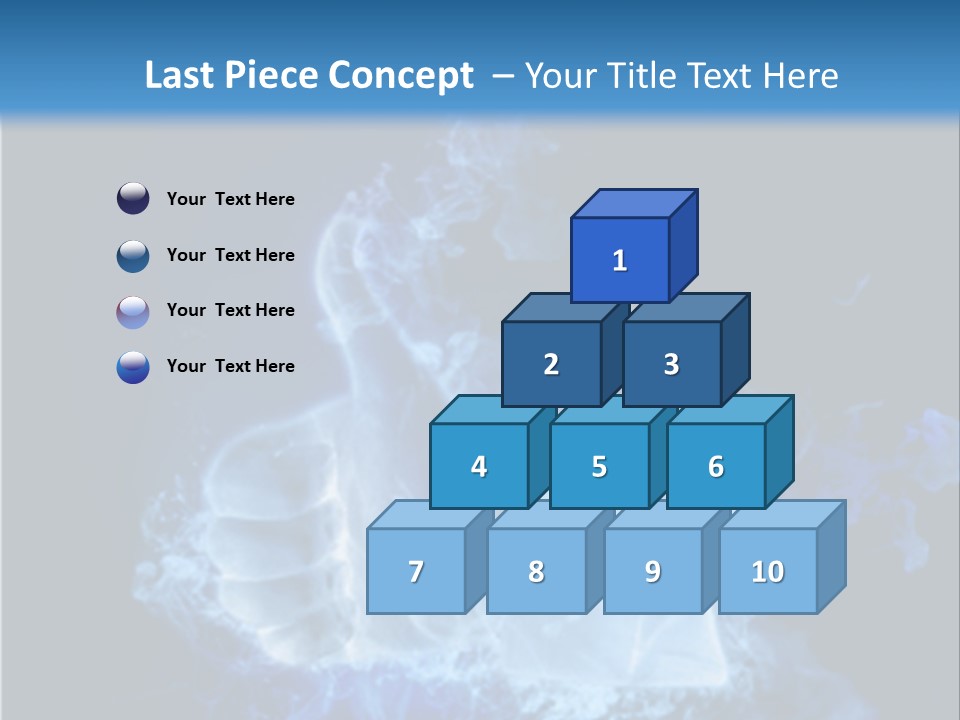 Last Piece Concept – Your Title Text Here

Your Text Here

Your Text Here

Your Text Here

Your Text Here

1
2
3
4
5
6
7
8
9
10